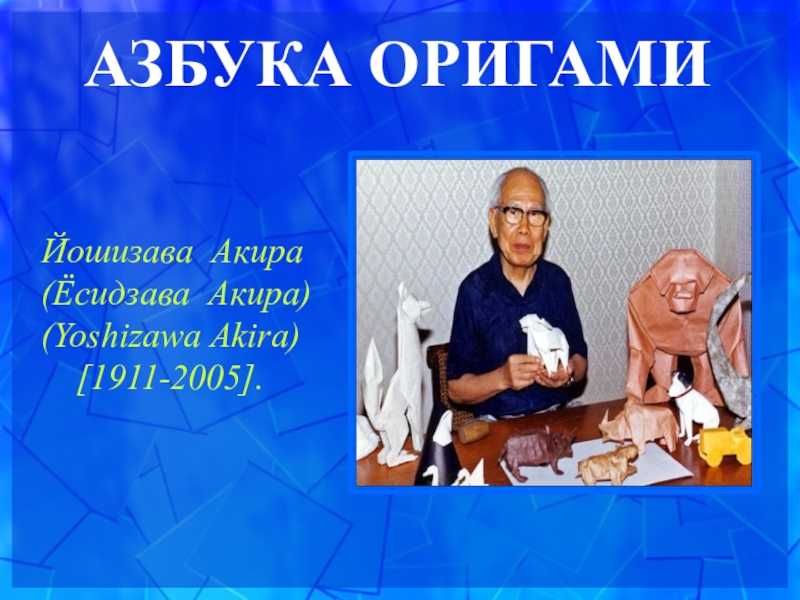 АЗБУКА ОРИГАМИ

Йошизава Акира
(Ёсидзава Акира)
(Yoshizawa Akira)
[1911-2005].